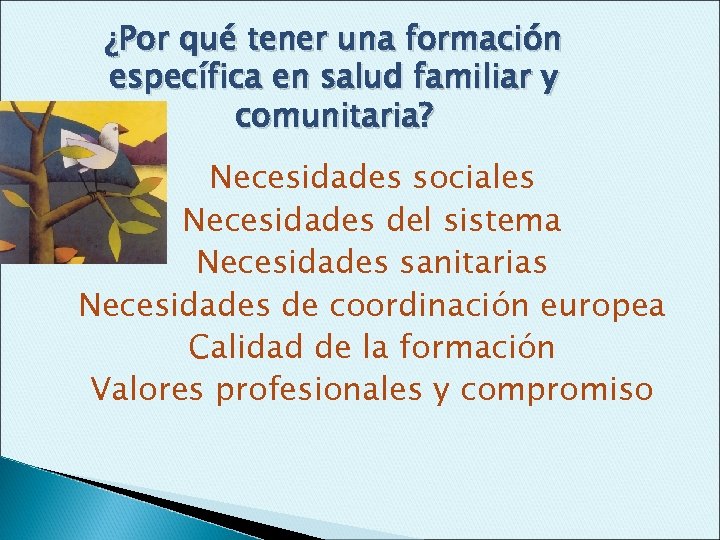 ¿Por qué tener una formación específica en salud familiar y comunitaria?

Necesidades sociales
Necesidades del sistema
Necesidades sanitarias
Necesidades de coordinación europea
Calidad de la formación
Valores profesionales y compromiso